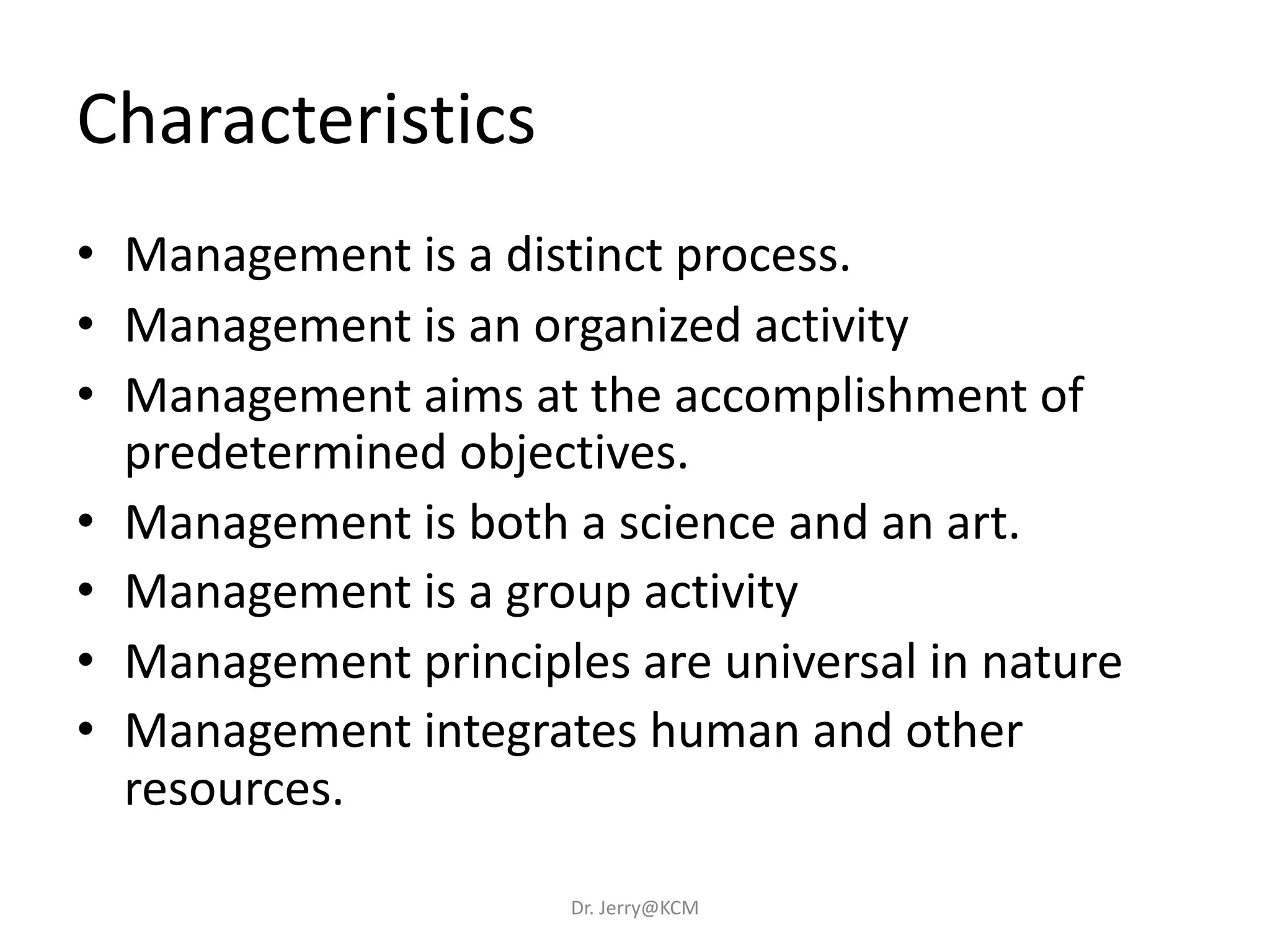 Characteristics

• Management is a distinct process.
• Management is an organized activity
• Management aims at the accomplishment of predetermined objectives.
• Management is both a science and an art.
• Management is a group activity
• Management principles are universal in nature
• Management integrates human and other resources.

Dr. Jerry@KCM